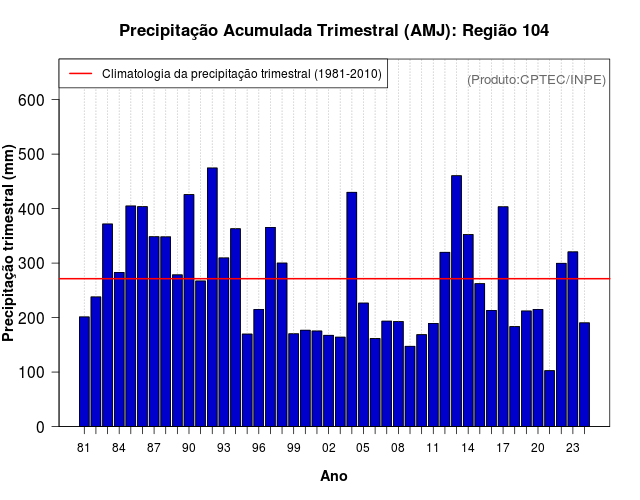 Precipitação Acumulada Trimestral (AMJ): Região 104

Climatologia da precipitação trimestral (1981-2010)

(Produto:CPTEC/INPE)

Precipitação trimestral (mm)

600
500
400
300
200
100
0

81 84 87 90 93 96 99 02 05 08 11 14 17 20 23

Ano